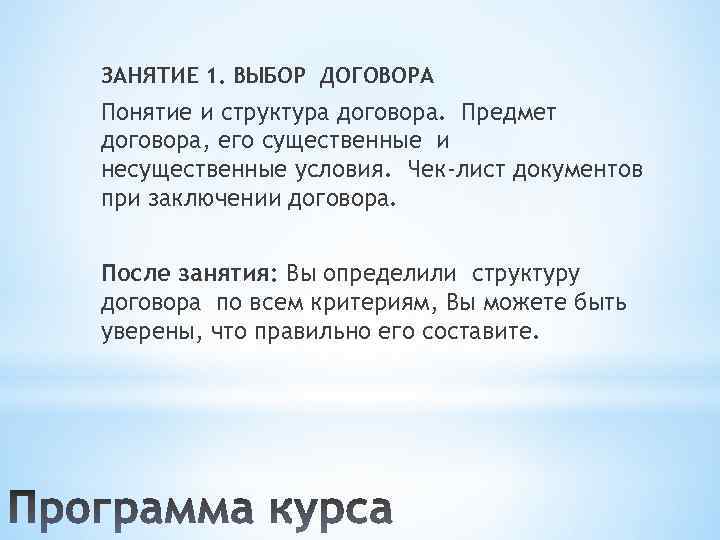 ЗАНЯТИЕ 1. ВЫБОР ДОГОВОРА

Понятие и структура договора. Предмет договора, его существенные и несущественные условия. Чек-лист документов при заключении договора.

После занятия: Вы определили структуру договора по всем критериям, Вы можете быть уверены, что правильно его составите.

Программа курса